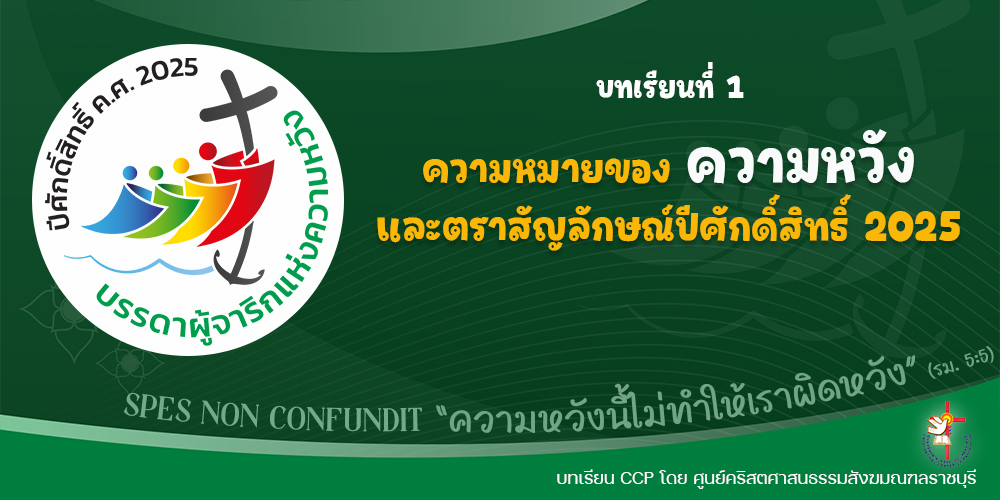 ปีศักดิ์สิทธิ์ ค.ศ. 2025
บรรดาผู้จาริกแห่งความหวัง

บทเรียนที่ 1

ความหมายของ ความหวัง
และตราสัญลักษณ์ปีศักดิ์สิทธิ์ 2025

SPES NON CONFUNDIT "ความหวังนี้ไม่ทำให้เราผิดหวัง" (รม. 5:5)

บทเรียน CCP โดย ศูนย์คริสตศาสนธรรมสังฆมณฑลราชบุรี